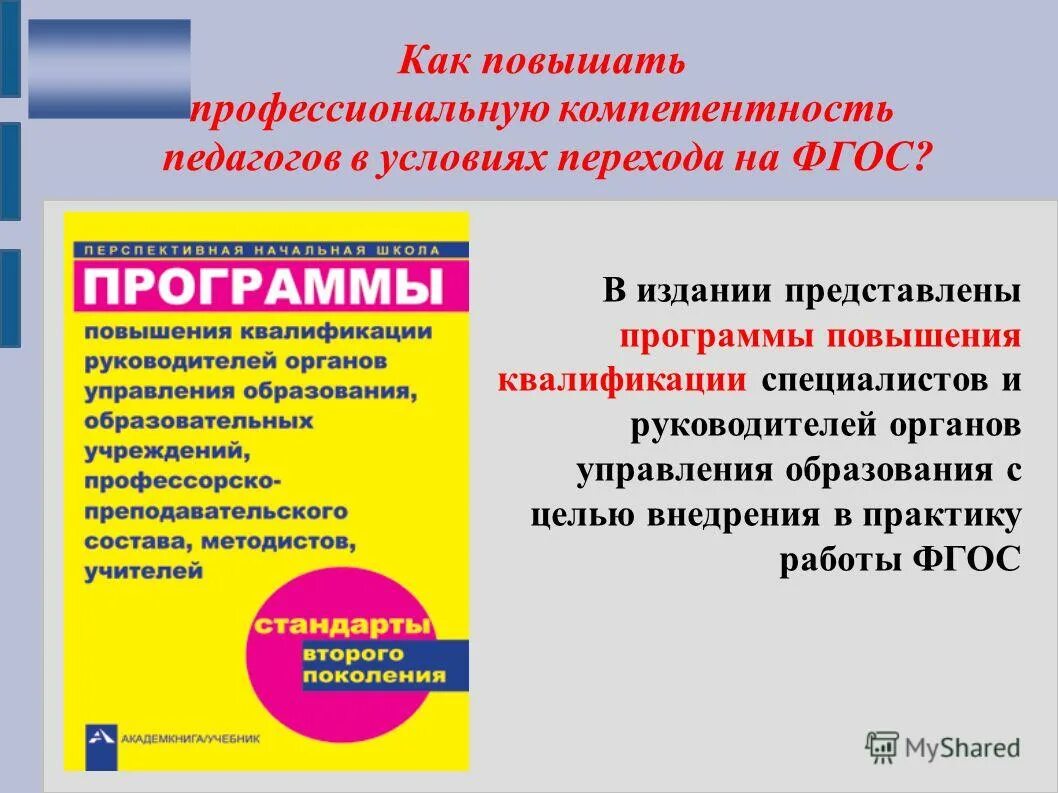 Как повышать профессиональную компетентность педагогов в условиях перехода на ФГОС?

ПЕРСПЕКТИВНАЯ НАЧАЛЬНАЯ ШКОЛА

ПРОГРАММЫ

повышения квалификации руководителей органов управления образования, образовательных учреждений, профессорско-преподавательского состава, методистов, учителей

стандарты второго поколения

АКАДЕМКНИГА/УЧЕБНИК

В издании представлены программы повышения квалификации специалистов и руководителей органов управления образования с целью внедрения в практику работы ФГОС

MyShared